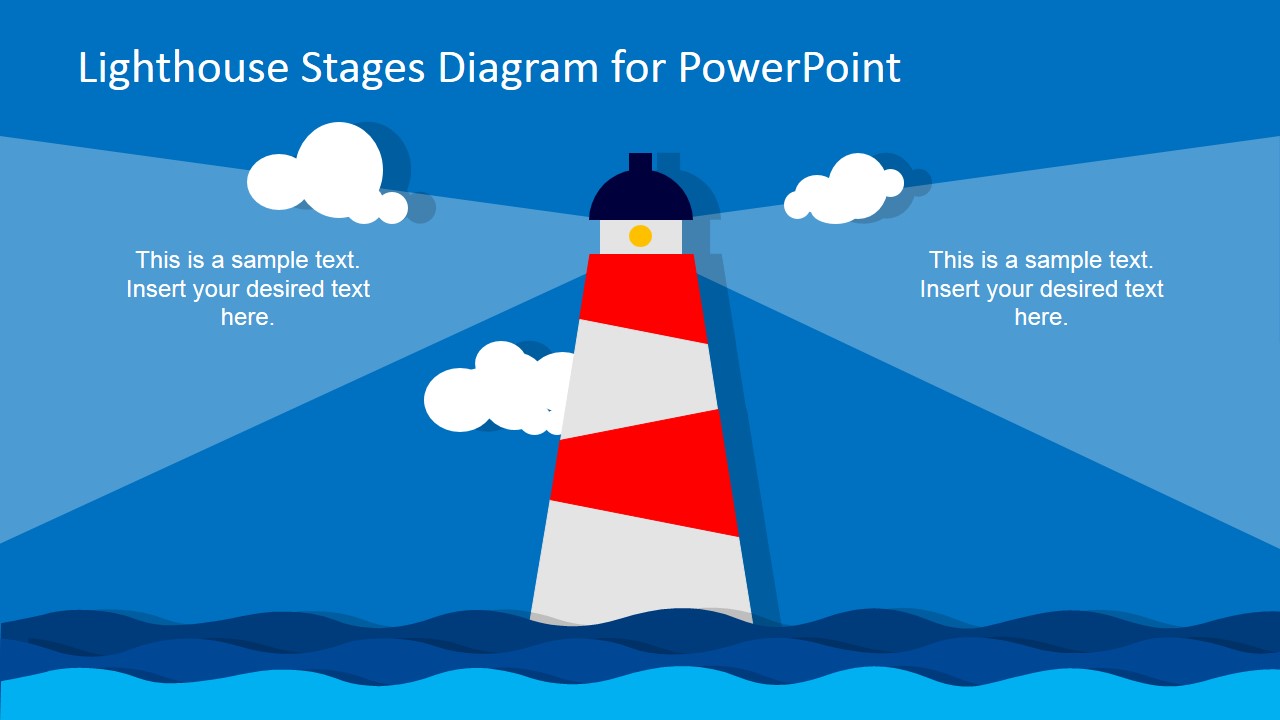 Lighthouse Stages Diagram for PowerPoint

This is a sample text. Insert your desired text here.

This is a sample text. Insert your desired text here.